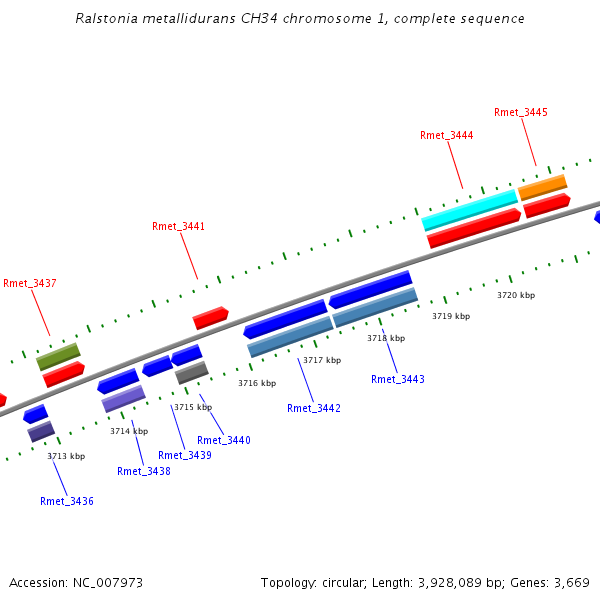 Ralstonia metallidurans CH34 chromosome 1, complete sequence

Rmet_3445
Rmet_3444
Rmet_3441
Rmet_3437

3720 kbp
3719 kbp
3718 kbp
3717 kbp
3716 kbp
3715 kbp
3714 kbp
3713 kbp

Rmet_3443
Rmet_3442
Rmet_3440
Rmet_3439
Rmet_3438
Rmet_3436

Accession: NC_007973

Topology: circular; Length: 3,928,089 bp; Genes: 3,669